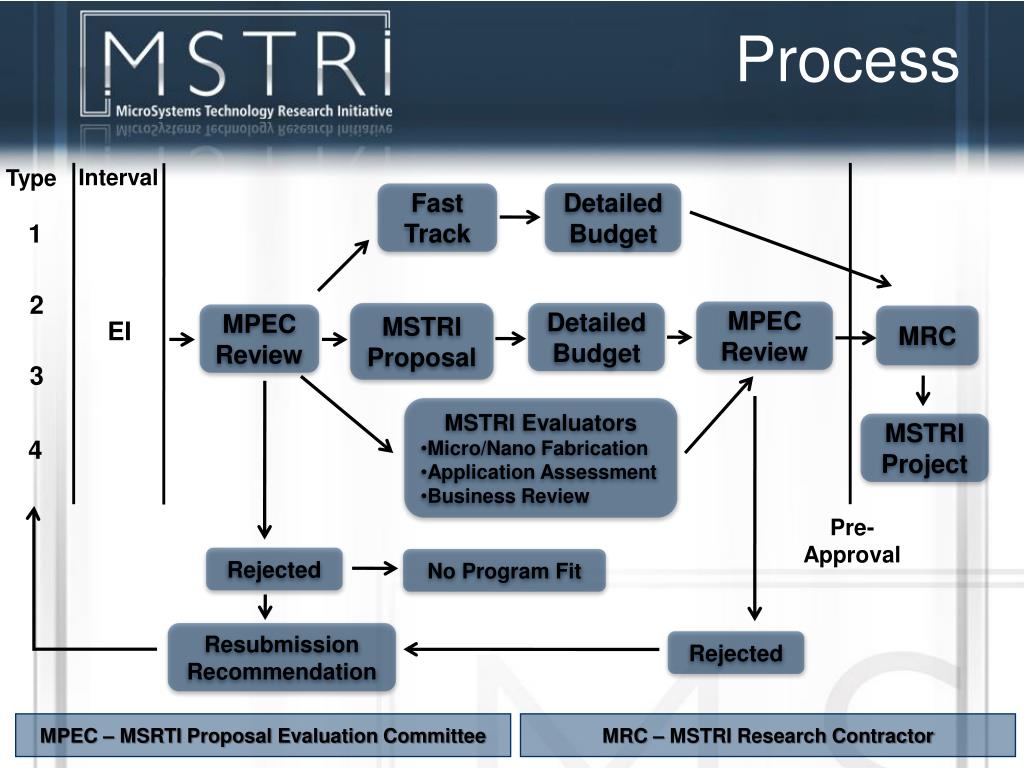 MSTRI
MicroSystems Technology Research Initiative

Process

Type
Interval

1
2
3
4

EI

Fast Track
Detailed Budget

MPEC Review
MSTRI Proposal
Detailed Budget
MPEC Review
MRC

MSTRI Evaluators
•Micro/Nano Fabrication
•Application Assessment
•Business Review

MSTRI Project

Pre-Approval

Rejected
No Program Fit

Resubmission Recommendation
Rejected

MPEC – MSRTI Proposal Evaluation Committee
MRC – MSTRI Research Contractor